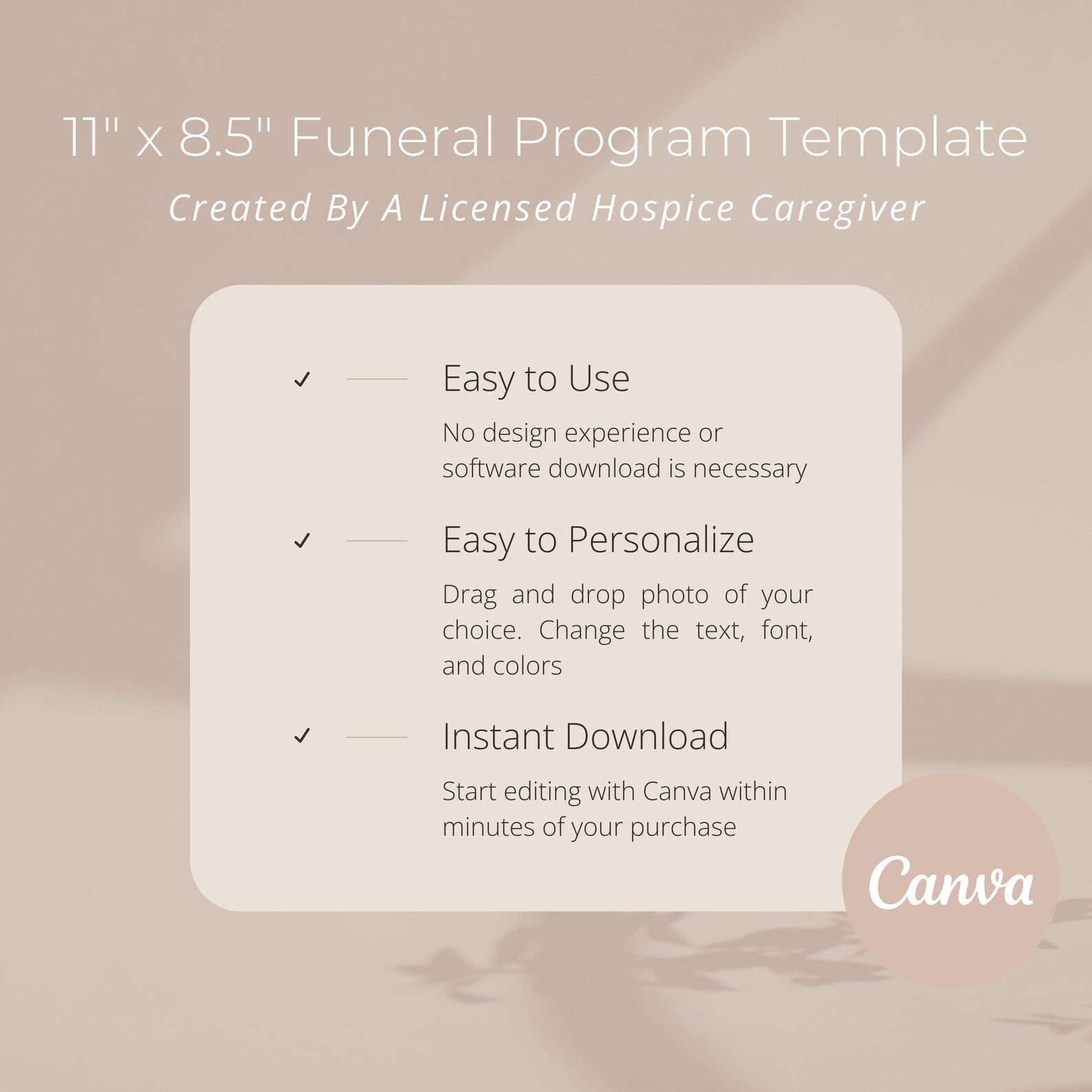 11" x 8.5" Funeral Program Template
Created By A Licensed Hospice Caregiver

✓ Easy to Use
No design experience or software download is necessary

✓ Easy to Personalize
Drag and drop photo of your choice. Change the text, font, and colors

✓ Instant Download
Start editing with Canva within minutes of your purchase

Canva